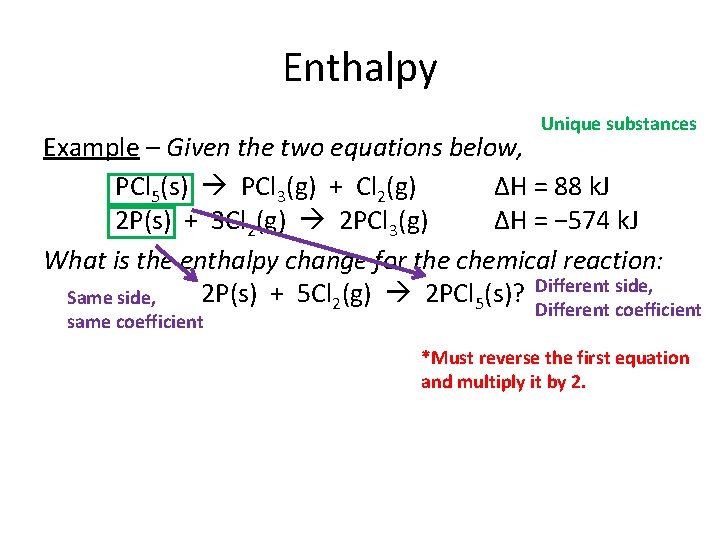 Enthalpy

Unique substances

Example – Given the two equations below,

$PCl_5(s) \rightarrow PCl_3(g) + Cl_2(g)$ $\Delta H = 88$ kJ

$2P(s) + 3Cl_2(g) \rightarrow 2PCl_3(g)$ $\Delta H = -574$ kJ

What is the enthalpy change for the chemical reaction:

Same side, same coefficient

$2P(s) + 5Cl_2(g) \rightarrow 2PCl_5(s)$?

Different side, Different coefficient

*Must reverse the first equation and multiply it by 2.